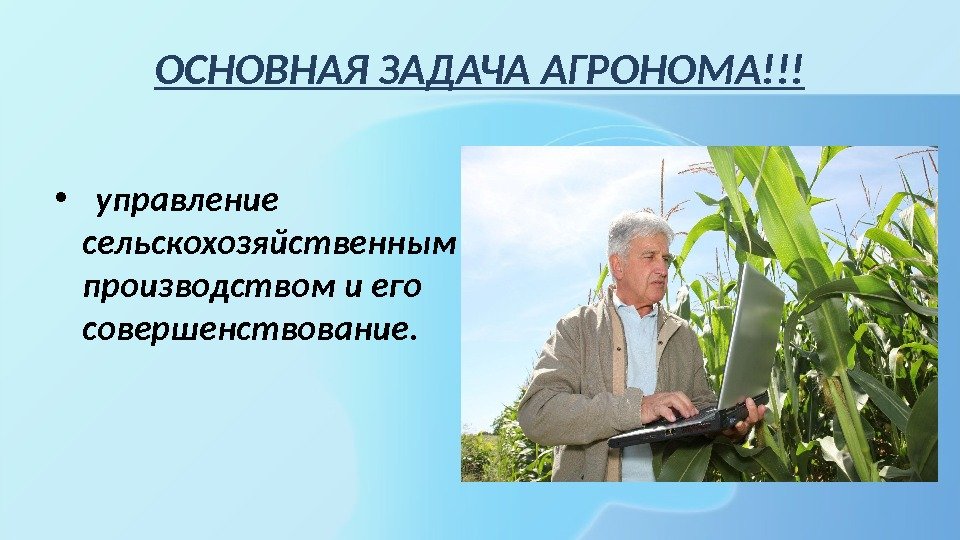 ОСНОВНАЯ ЗАДАЧА АГРОНОМА!!!

• управление сельскохозяйственным производством и его совершенствование.